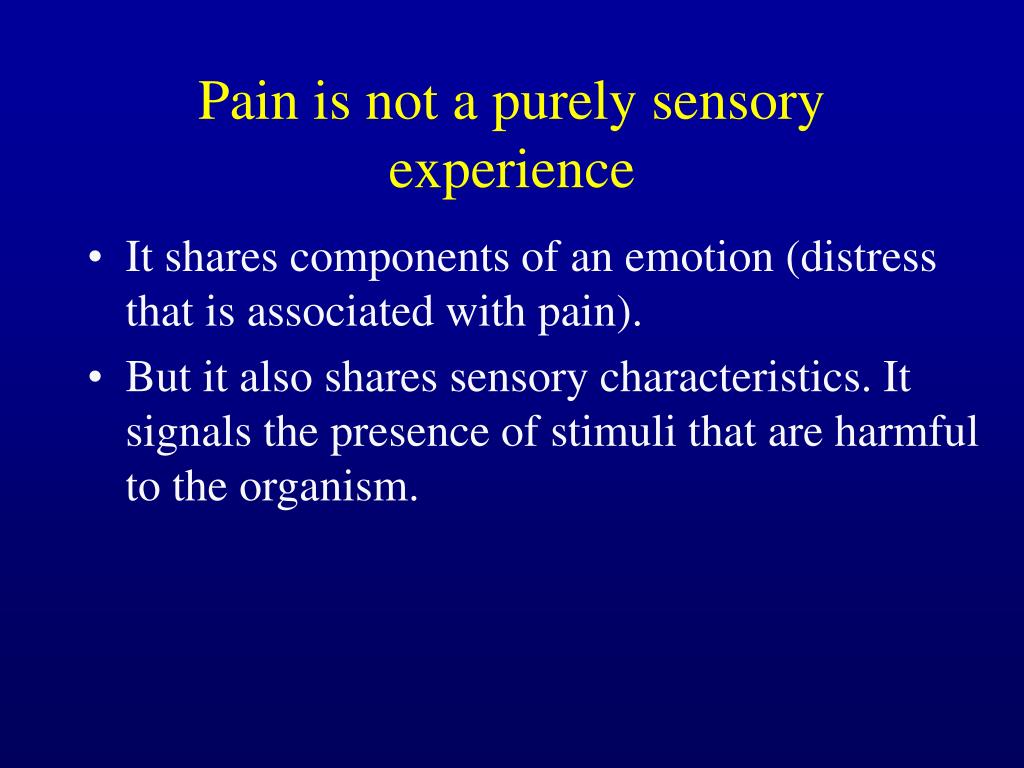 Pain is not a purely sensory experience

• It shares components of an emotion (distress that is associated with pain).

• But it also shares sensory characteristics. It signals the presence of stimuli that are harmful to the organism.